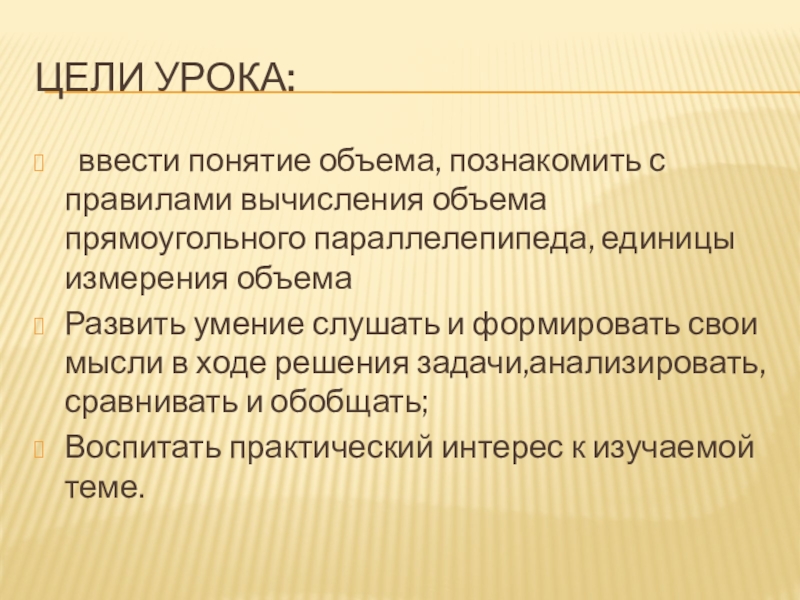 ЦЕЛИ УРОКА:

ввести понятие объема, познакомить с правилами вычисления объема прямоугольного параллелепипеда, единицы измерения объема

Развить умение слушать и формировать свои мысли в ходе решения задачи,анализировать, сравнивать и обобщать;

Воспитать практический интерес к изучаемой теме.